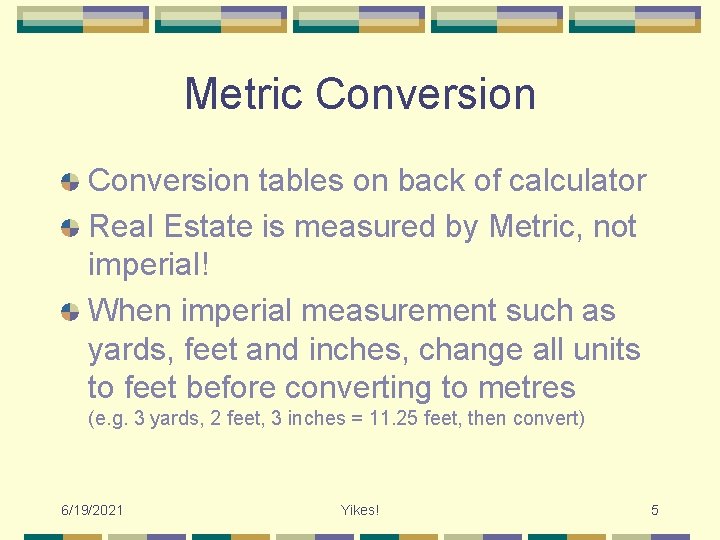 Metric Conversion

Conversion tables on back of calculator

Real Estate is measured by Metric, not imperial!

When imperial measurement such as yards, feet and inches, change all units to feet before converting to metres
(e.g. 3 yards, 2 feet, 3 inches = 11.25 feet, then convert)

6/19/2021
Yikes!
5